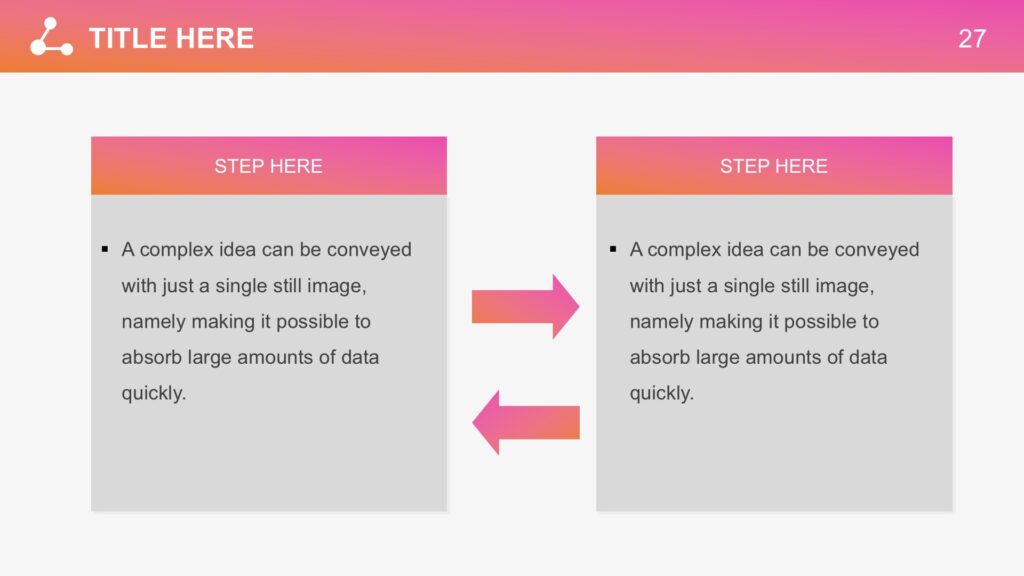 TITLE HERE

27

STEP HERE

▪ A complex idea can be conveyed with just a single still image, namely making it possible to absorb large amounts of data quickly.

STEP HERE

▪ A complex idea can be conveyed with just a single still image, namely making it possible to absorb large amounts of data quickly.